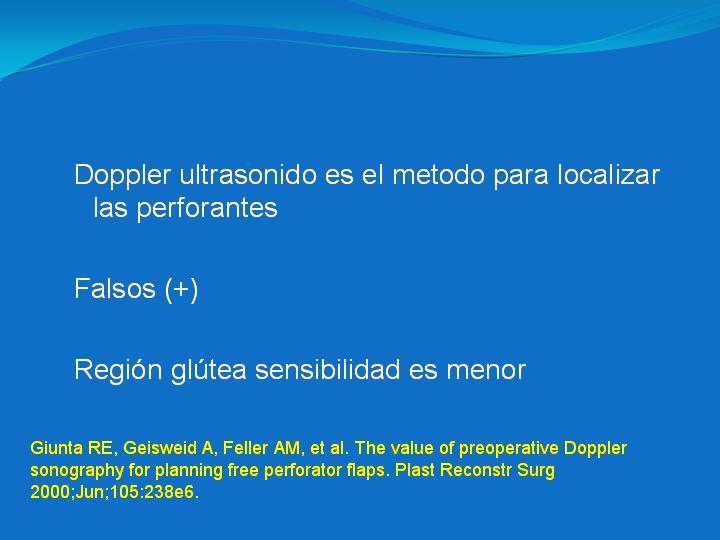 Doppler ultrasonido es el metodo para localizar las perforantes

Falsos (+)

Región glútea sensibilidad es menor

Giunta RE, Geisweid A, Feller AM, et al. The value of preoperative Doppler sonography for planning free perforator flaps. Plast Reconstr Surg 2000;Jun;105:238e6.